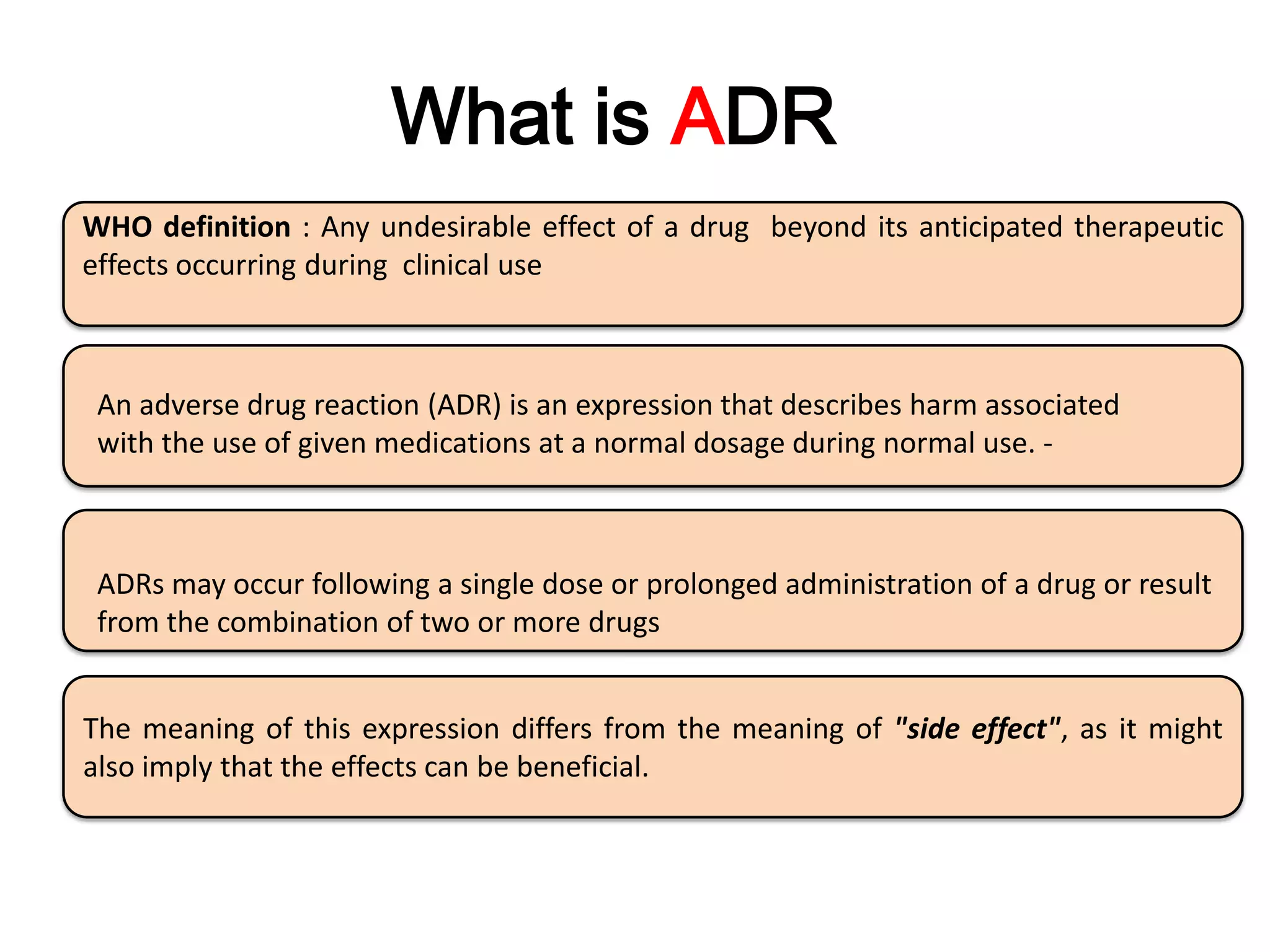 What is ADR

WHO definition : Any undesirable effect of a drug beyond its anticipated therapeutic effects occurring during clinical use

An adverse drug reaction (ADR) is an expression that describes harm associated with the use of given medications at a normal dosage during normal use. -

ADRs may occur following a single dose or prolonged administration of a drug or result from the combination of two or more drugs

The meaning of this expression differs from the meaning of "side effect", as it might also imply that the effects can be beneficial.